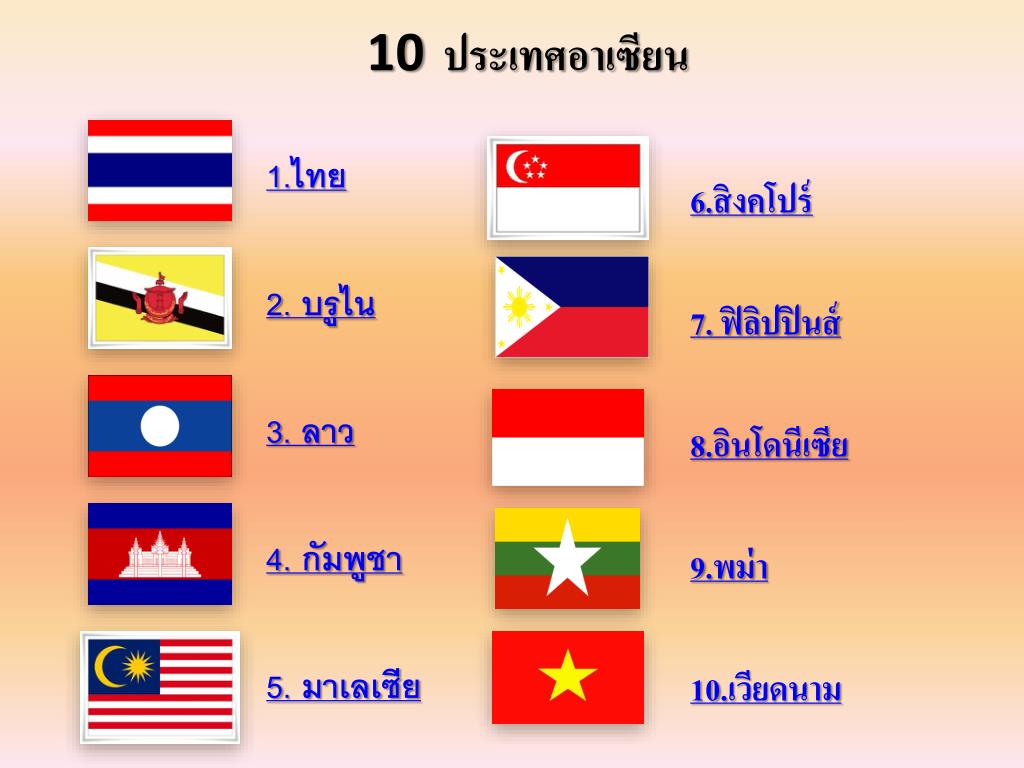 10 ประเทศอาเซียน

1.ไทย

2. บรูไน

3. ลาว

4. กัมพูชา

5. มาเลเซีย

6.สิงคโปร์

7. ฟิลิปปินส์

8.อินโดนีเซีย

9.พม่า

10.เวียดนาม